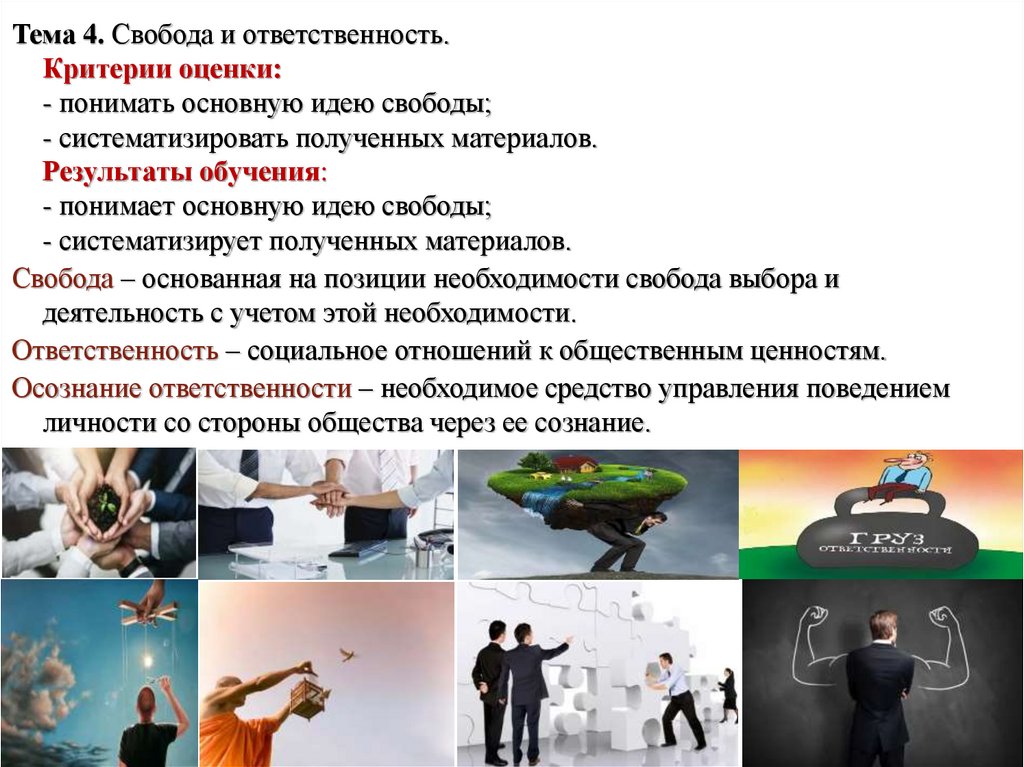 Тема 4. Свобода и ответственность.

Критерии оценки:
- понимать основную идею свободы;
- систематизировать полученных материалов.

Результаты обучения:
- понимает основную идею свободы;
- систематизирует полученных материалов.

Свобода – основанная на позиции необходимости свобода выбора и деятельность с учетом этой необходимости.

Ответственность – социальное отношений к общественным ценностям.

Осознание ответственности – необходимое средство управления поведением личности со стороны общества через ее сознание.

ГРУЗ ОТВЕТСТВЕННОСТИ